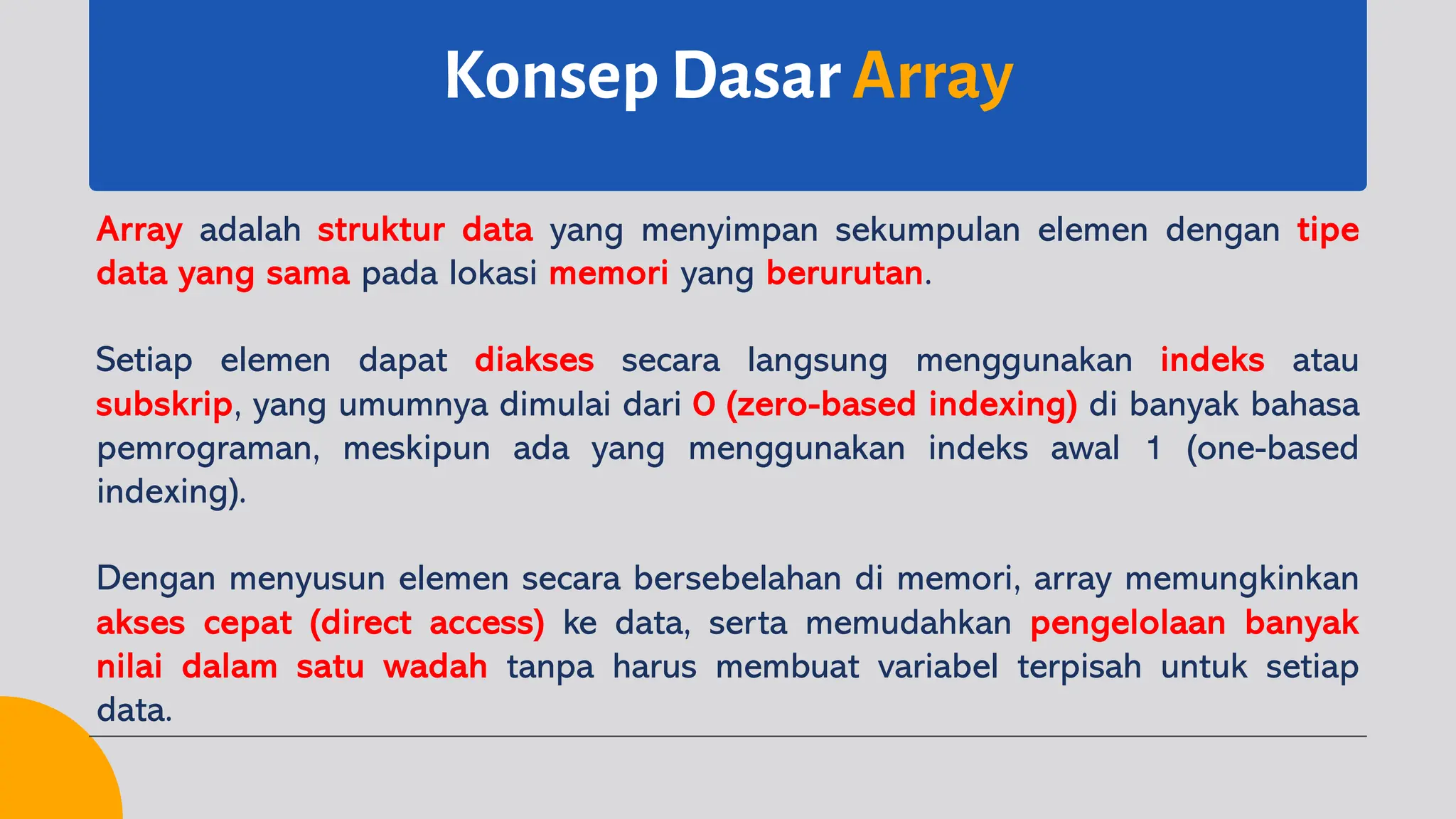 Konsep Dasar Array

Array adalah struktur data yang menyimpan sekumpulan elemen dengan tipe data yang sama pada lokasi memori yang berurutan.

Setiap elemen dapat diakses secara langsung menggunakan indeks atau subskrip, yang umumnya dimulai dari 0 (zero-based indexing) di banyak bahasa pemrograman, meskipun ada yang menggunakan indeks awal 1 (one-based indexing).

Dengan menyusun elemen secara bersebelahan di memori, array memungkinkan akses cepat (direct access) ke data, serta memudahkan pengelolaan banyak nilai dalam satu wadah tanpa harus membuat variabel terpisah untuk setiap data.